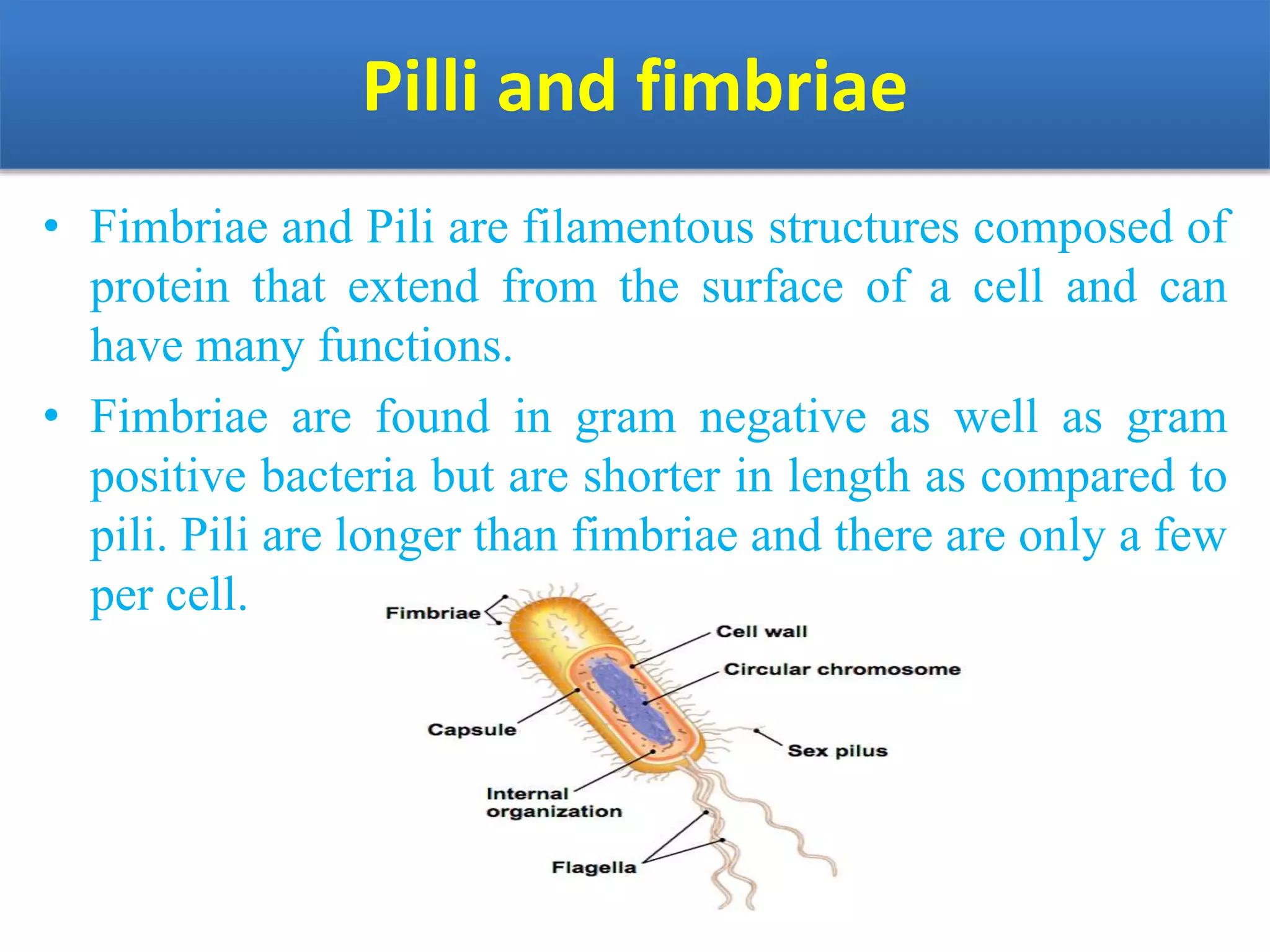 Pilli and fimbriae

• Fimbriae and Pili are filamentous structures composed of protein that extend from the surface of a cell and can have many functions.

• Fimbriae are found in gram negative as well as gram positive bacteria but are shorter in length as compared to pili. Pili are longer than fimbriae and there are only a few per cell.

Fimbriae
Cell wall
Circular chromosome
Capsule
Sex pilus
Internal organization
Flagella